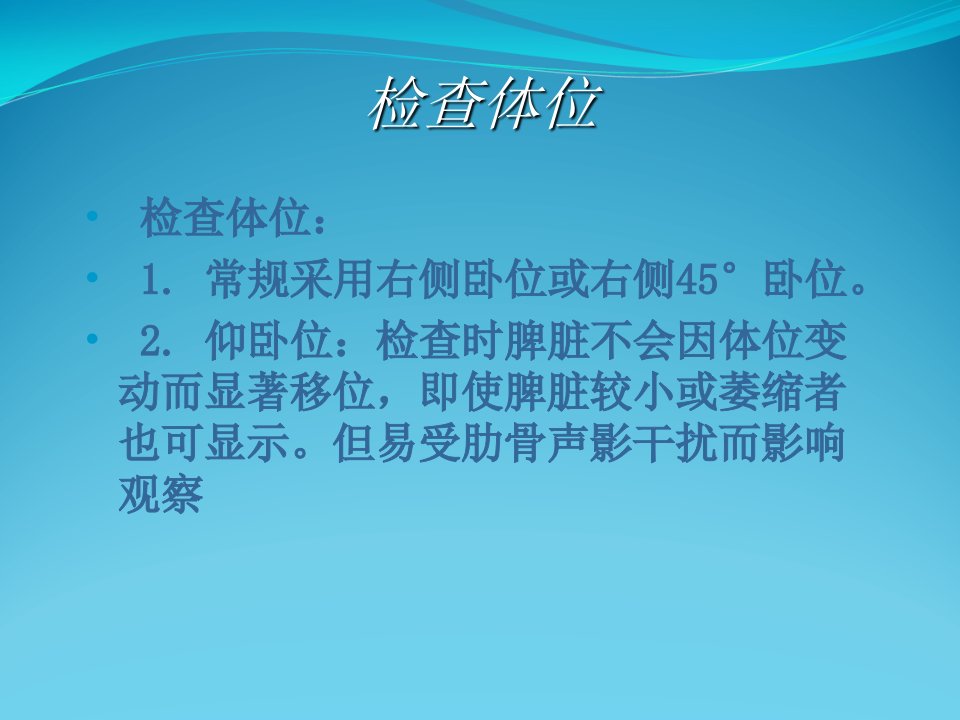 检查体位

• 检查体位：
• 1. 常规采用右侧卧位或右侧45°卧位。
• 2. 仰卧位：检查时脾脏不会因体位变动而显著移位，即使脾脏较小或萎缩者也可显示。但易受肋骨声影干扰而影响观察